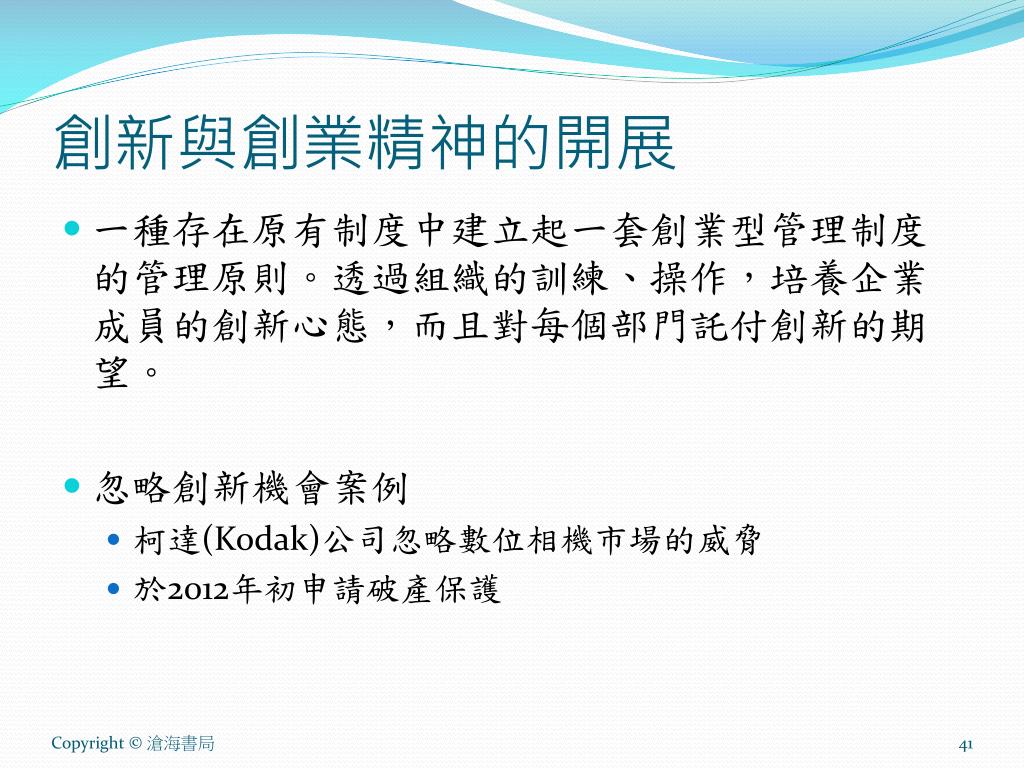 創新與創業精神的開展

一種存在原有制度中建立起一套創業型管理制度的管理原則。透過組織的訓練、操作，培養企業成員的創新心態，而且對每個部門託付創新的期望。

忽略創新機會案例

柯達(Kodak)公司忽略數位相機市場的威脅

於2012年初申請破產保護

Copyright © 滄海書局

41